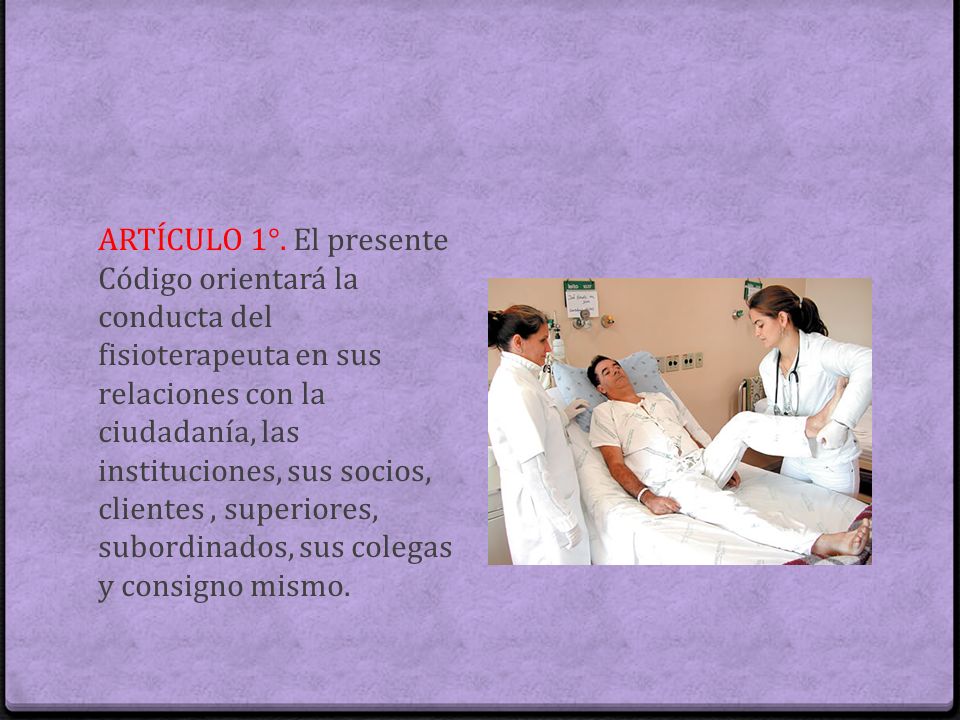 ARTÍCULO 1°. El presente Código orientará la conducta del fisioterapeuta en sus relaciones con la ciudadanía, las instituciones, sus socios, clientes , superiores, subordinados, sus colegas y consigno mismo.